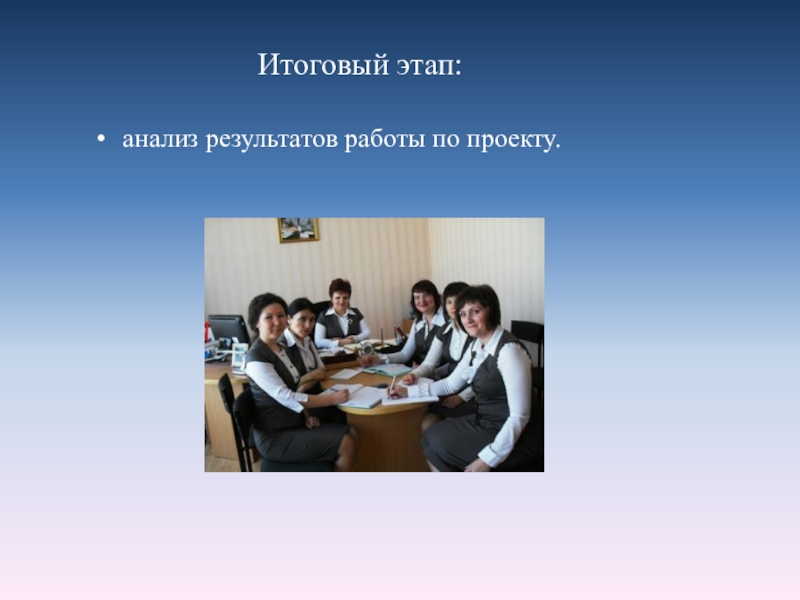 Итоговый этап:

• анализ результатов работы по проекту.